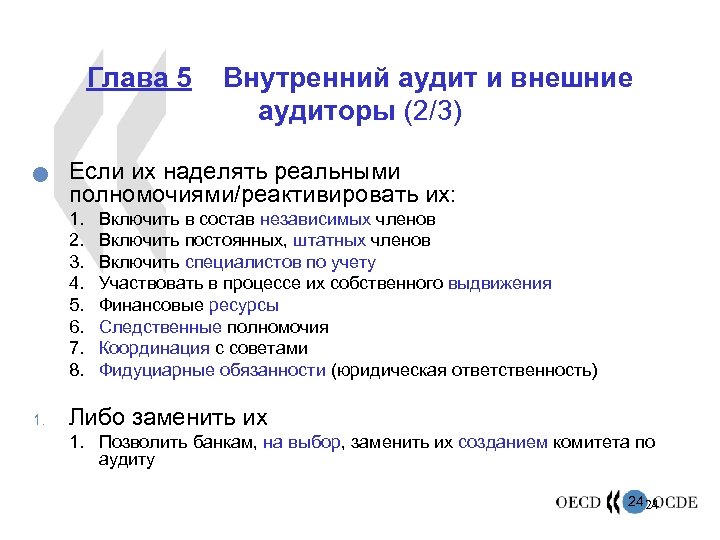 Глава 5 Внутренний аудит и внешние аудиторы (2/3)

Если их наделять реальными полномочиями/реактивировать их:

1. Включить в состав независимых членов
2. Включить постоянных, штатных членов
3. Включить специалистов по учету
4. Участвовать в процессе их собственного выдвижения
5. Финансовые ресурсы
6. Следственные полномочия
7. Координация с советами
8. Фидуциарные обязанности (юридическая ответственность)

1. Либо заменить их

1. Позволить банкам, на выбор, заменить их созданием комитета по аудиту

OECD 24 24 OCDE